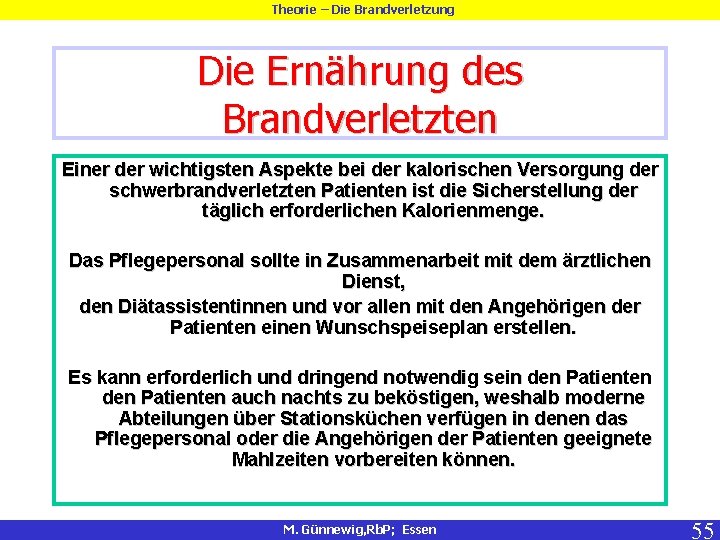 Theorie – Die Brandverletzung

Die Ernährung des Brandverletzten

Einer der wichtigsten Aspekte bei der kalorischen Versorgung der schwerbrandverletzten Patienten ist die Sicherstellung der täglich erforderlichen Kalorienmenge.

Das Pflegepersonal sollte in Zusammenarbeit mit dem ärztlichen Dienst,
den Diätassistentinnen und vor allen mit den Angehörigen der Patienten einen Wunschspeiseplan erstellen.

Es kann erforderlich und dringend notwendig sein den Patienten den Patienten auch nachts zu beköstigen, weshalb moderne Abteilungen über Stationsküchen verfügen in denen das Pflegepersonal oder die Angehörigen der Patienten geeignete Mahlzeiten vorbereiten können.

M. Günnewig,RbP; Essen

55